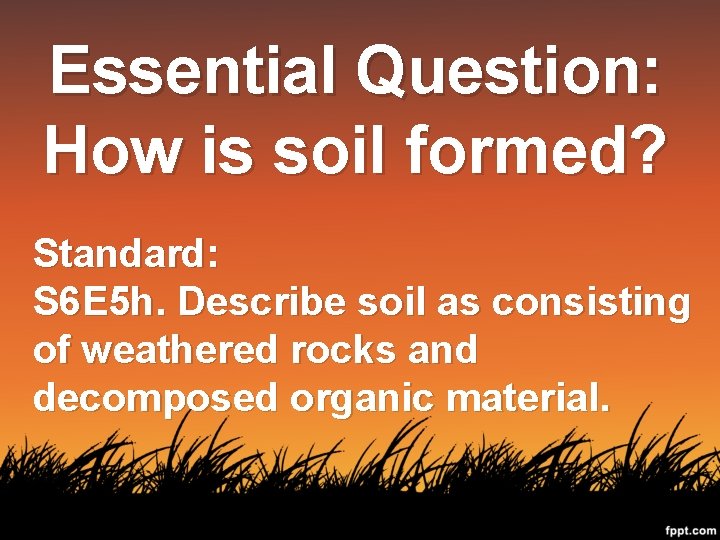 Essential Question: How is soil formed?

Standard:
S6E5h. Describe soil as consisting of weathered rocks and decomposed organic material.

fppt.com